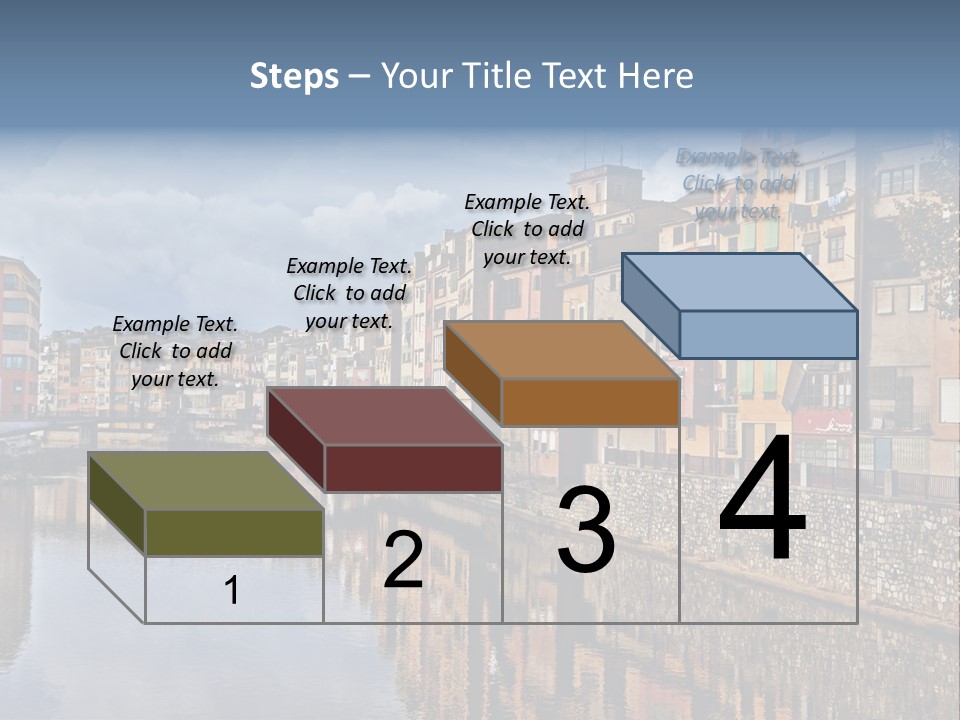 Steps – Your Title Text Here

Example Text. Click to add your text.

Example Text. Click to add your text.

Example Text. Click to add your text.

Example Text. Click to add your text.

1

2

3

4